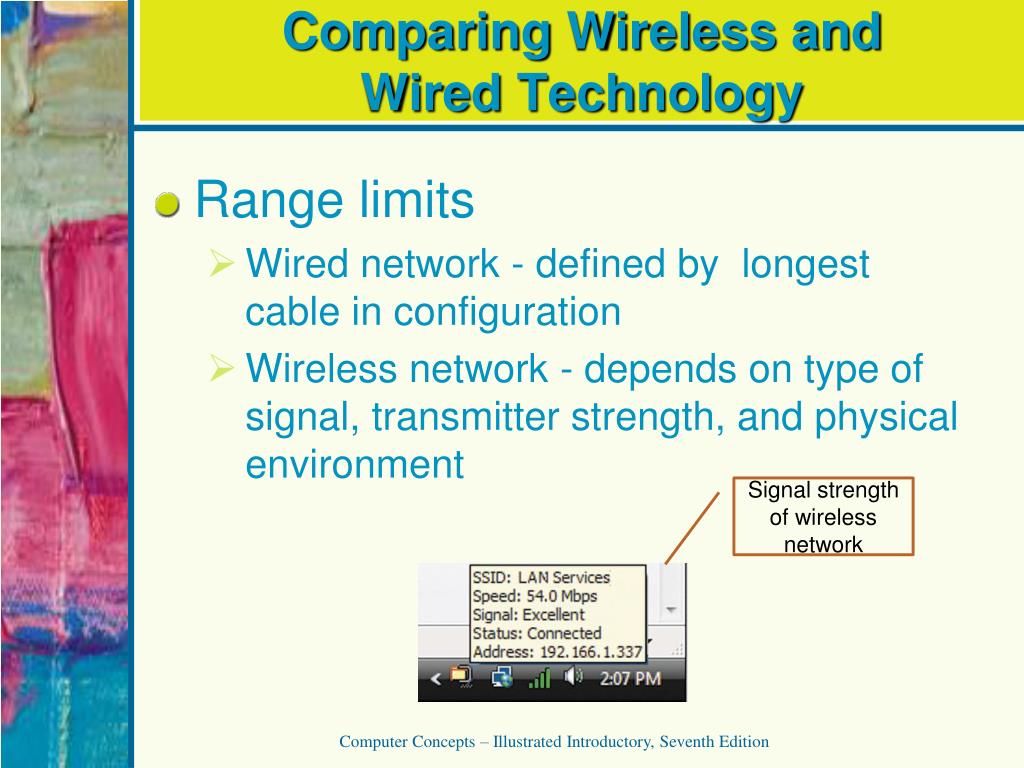 Comparing Wireless and Wired Technology

Range limits

Wired network - defined by longest cable in configuration

Wireless network - depends on type of signal, transmitter strength, and physical environment

Signal strength of wireless network

SSID: LAN Services
Speed: 54.0 Mbps
Signal: Excellent
Status: Connected
Address: 192.166.1.337

2:07 PM

Computer Concepts – Illustrated Introductory, Seventh Edition